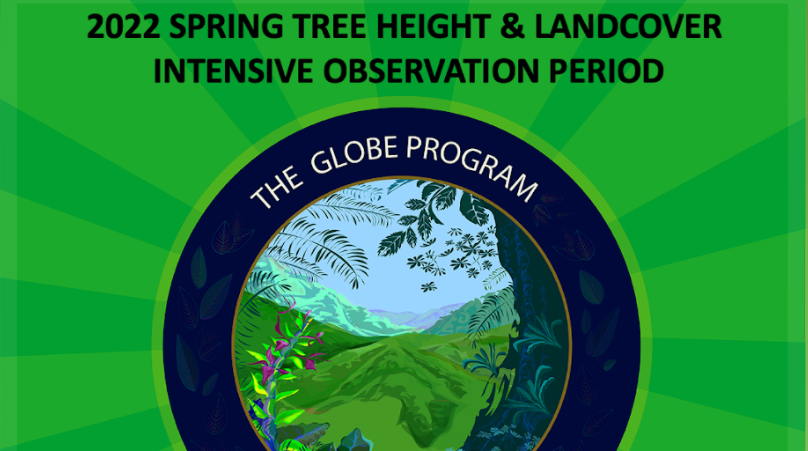 2022 SPRING TREE HEIGHT & LANDCOVER INTENSIVE OBSERVATION PERIOD

THE GLOBE PROGRAM